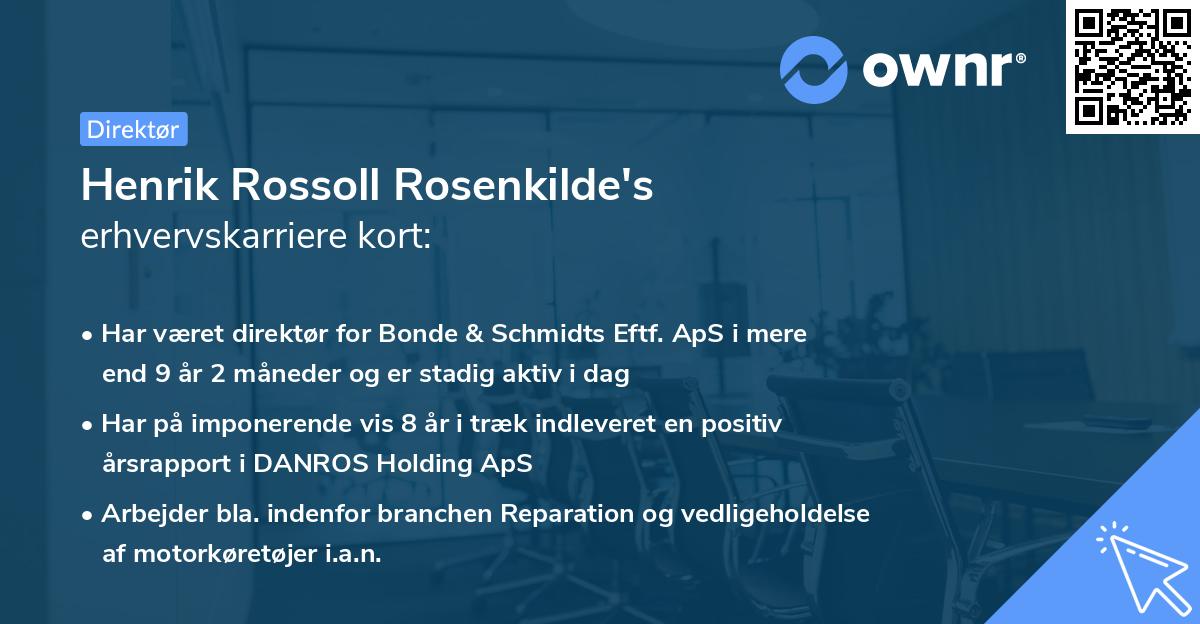 ownr®

Direktør

Henrik Rossoll Rosenkilde's
erhvervskarriere kort:

• Har været direktør for Bonde & Schmidts Eftf. ApS i mere end 9 år 2 måneder og er stadig aktiv i dag

• Har på imponerende vis 8 år i træk indleveret en positiv årsrapport i DANROS Holding ApS

• Arbejder bla. indenfor branchen Reparation og vedligeholdelse af motorkøretøjer i.a.n.